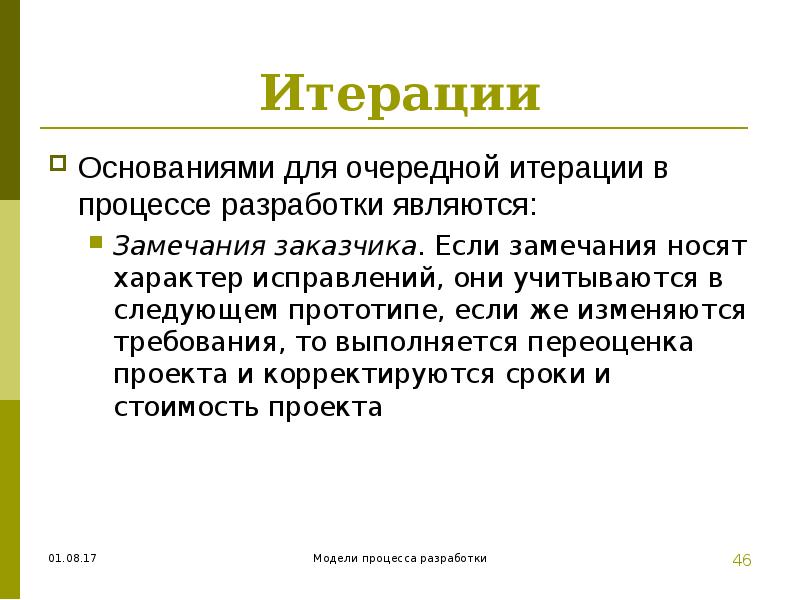 Итерации

Основаниями для очередной итерации в процессе разработки являются:

Замечания заказчика. Если замечания носят характер исправлений, они учитываются в следующем прототипе, если же изменяются требования, то выполняется переоценка проекта и корректируются сроки и стоимость проекта

01.08.17

Модели процесса разработки

46